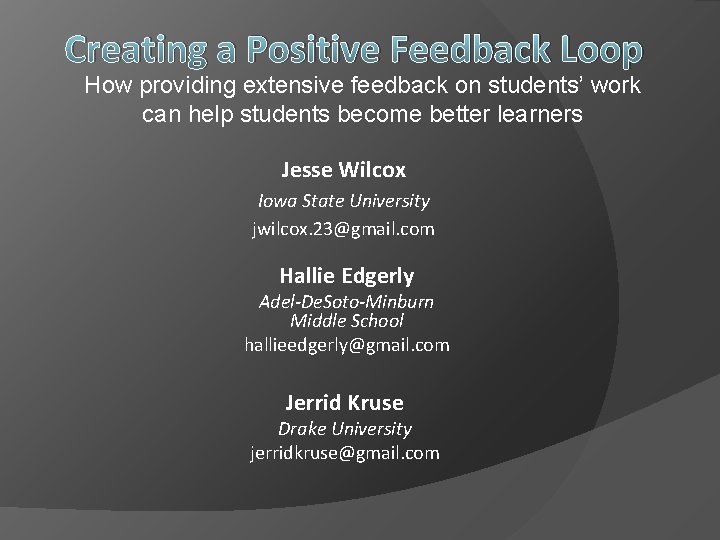 Creating a Positive Feedback Loop

How providing extensive feedback on students' work can help students become better learners

Jesse Wilcox

Iowa State University

jwilcox.23@gmail.com

Hallie Edgerly

Adel-DeSoto-Minburn Middle School

hallieedgerly@gmail.com

Jerrid Kruse

Drake University

jerridkruse@gmail.com